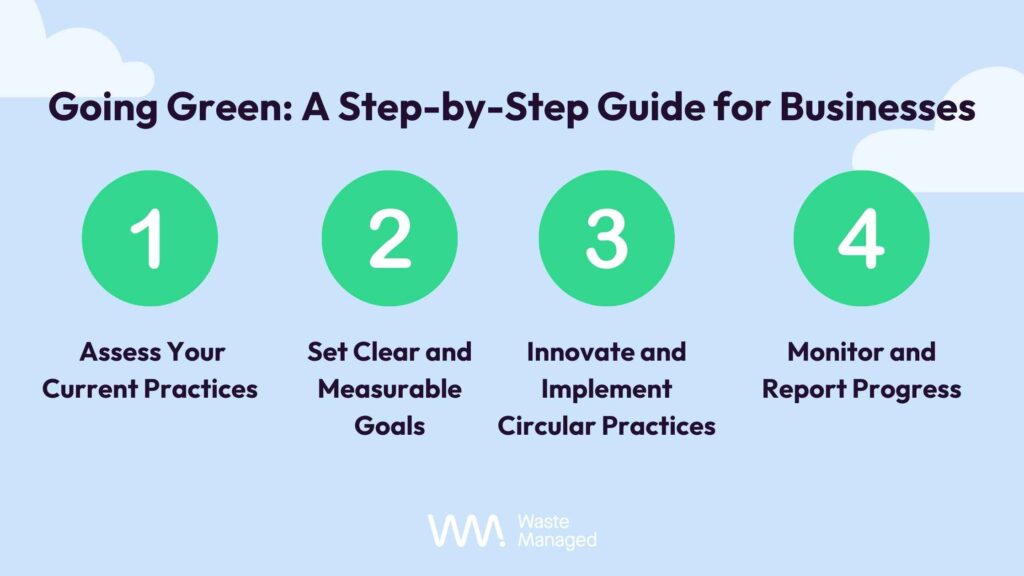 Going Green: A Step-by-Step Guide for Businesses

1

Assess Your Current Practices

2

Set Clear and Measurable Goals

3

Innovate and Implement Circular Practices

4

Monitor and Report Progress

Waste Managed